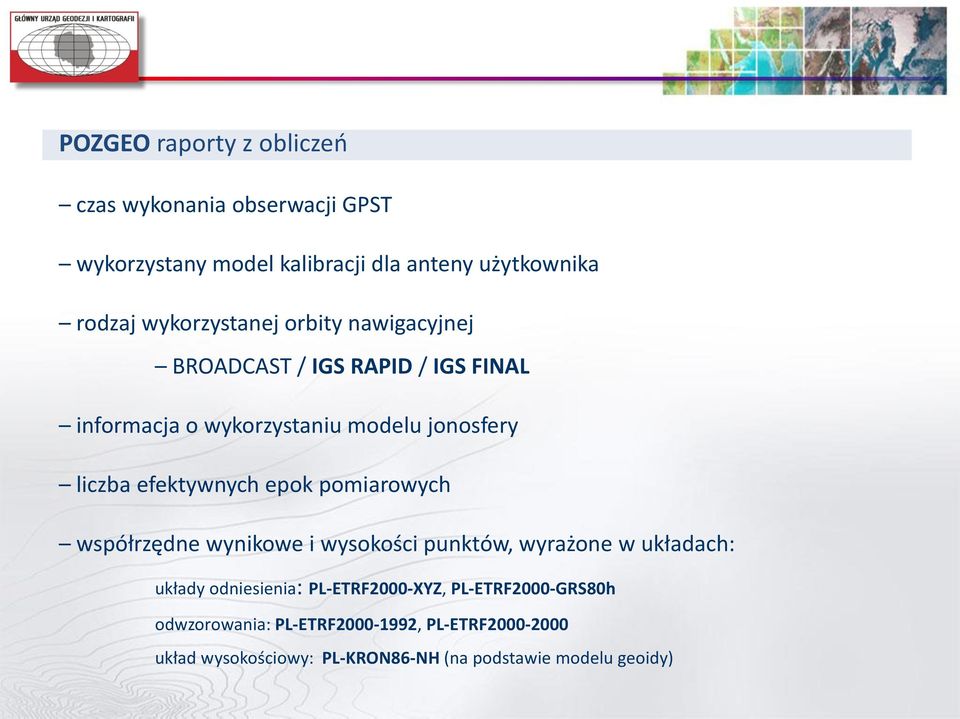 GŁÓWNY URZĄD GEODEZJI I KARTOGRAFII

POZGEO raporty z obliczeń

– czas wykonania obserwacji GPST

– wykorzystany model kalibracji dla anteny użytkownika

– rodzaj wykorzystanej orbity nawigacyjnej

– BROADCAST / IGS RAPID / IGS FINAL

– informacja o wykorzystaniu modelu jonosfery

– liczba efektywnych epok pomiarowych

– współrzędne wynikowe i wysokości punktów, wyrażone w układach:

układy odniesienia: PL-ETRF2000-XYZ, PL-ETRF2000-GRS80h

odwzorowania: PL-ETRF2000-1992, PL-ETRF2000-2000

układ wysokościowy: PL-KRON86-NH (na podstawie modelu geoidy)